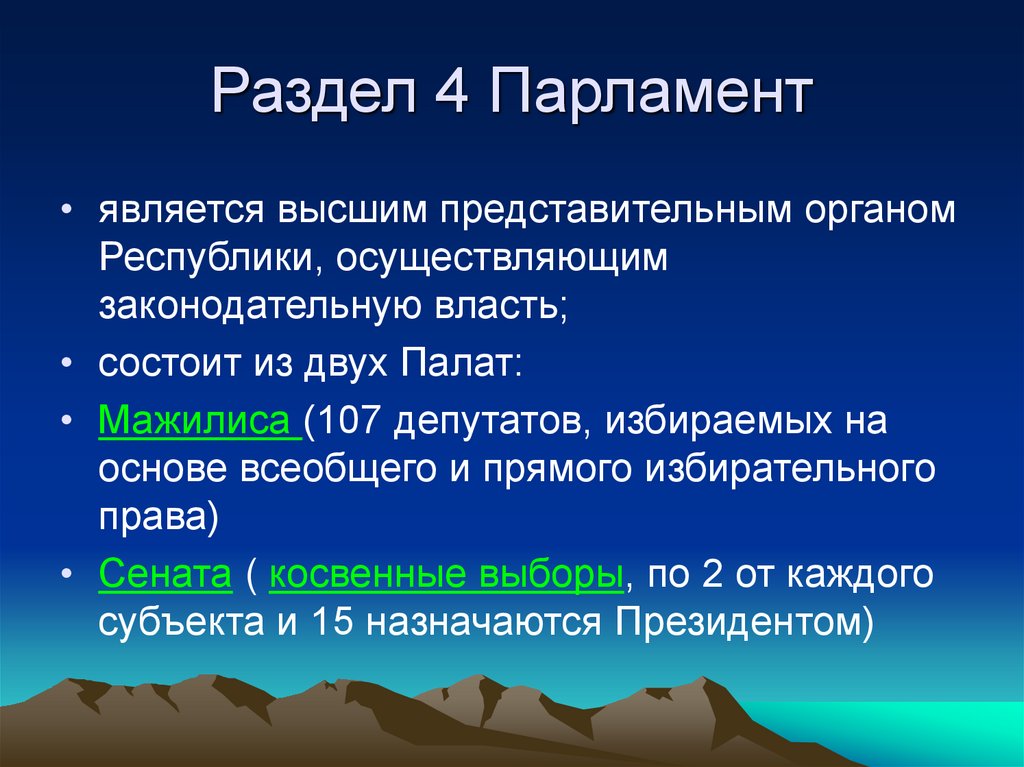 Раздел 4 Парламент

• является высшим представительным органом Республики, осуществляющим законодательную власть;

• состоит из двух Палат:

• Мажилиса (107 депутатов, избираемых на основе всеобщего и прямого избирательного права)

• Сената ( косвенные выборы, по 2 от каждого субъекта и 15 назначаются Президентом)